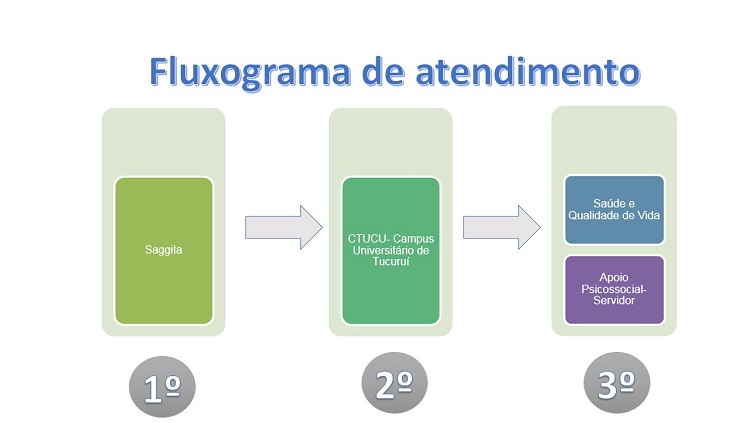 Fluxograma de atendimento

Saggita

CTUCU- Campus Universitário de Tucuruí

Saúde e Qualidade de Vida

Apoio Psicossocial-Servidor

1º

2º

3º